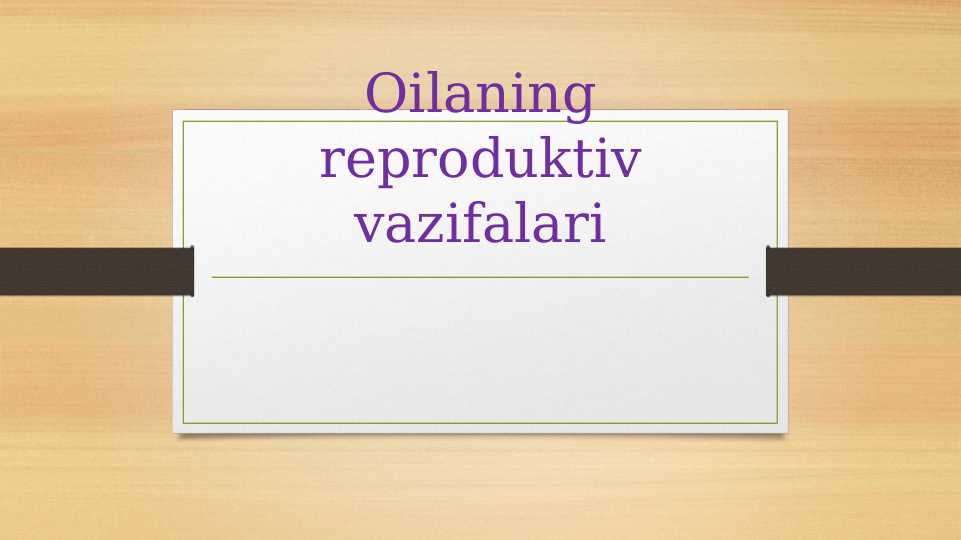 Oilaning reproduktiv vazifalari